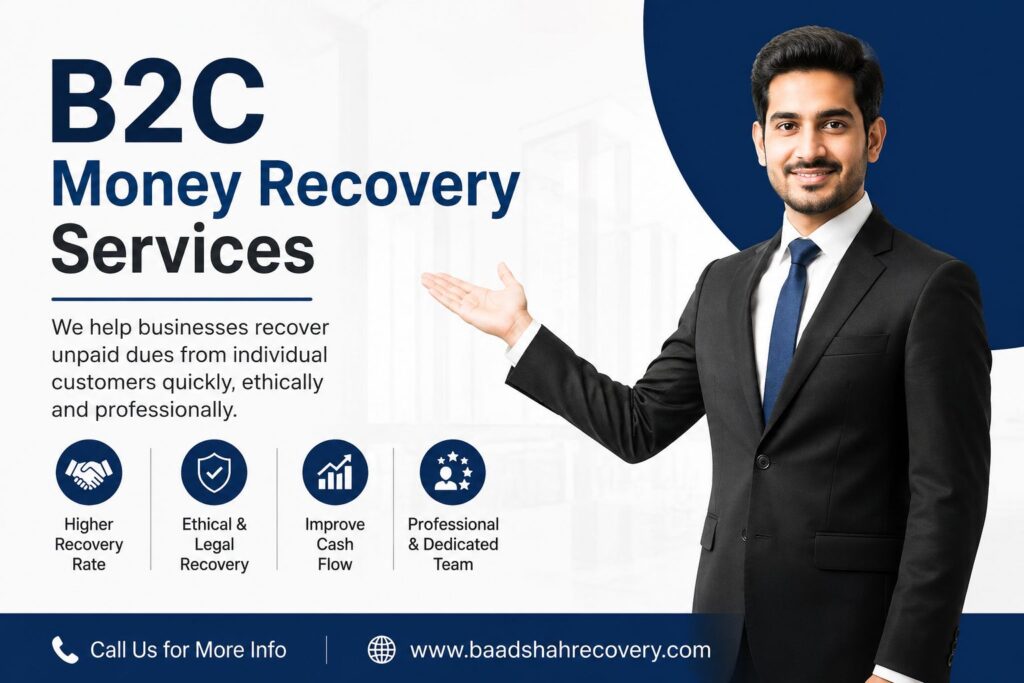 B2C
Money Recovery
Services

We help businesses recover unpaid dues from individual customers quickly, ethically and professionally.

Higher Recovery Rate

Ethical & Legal Recovery

Improve Cash Flow

Professional & Dedicated Team

Call Us for More Info

www.baadshahrecovery.com